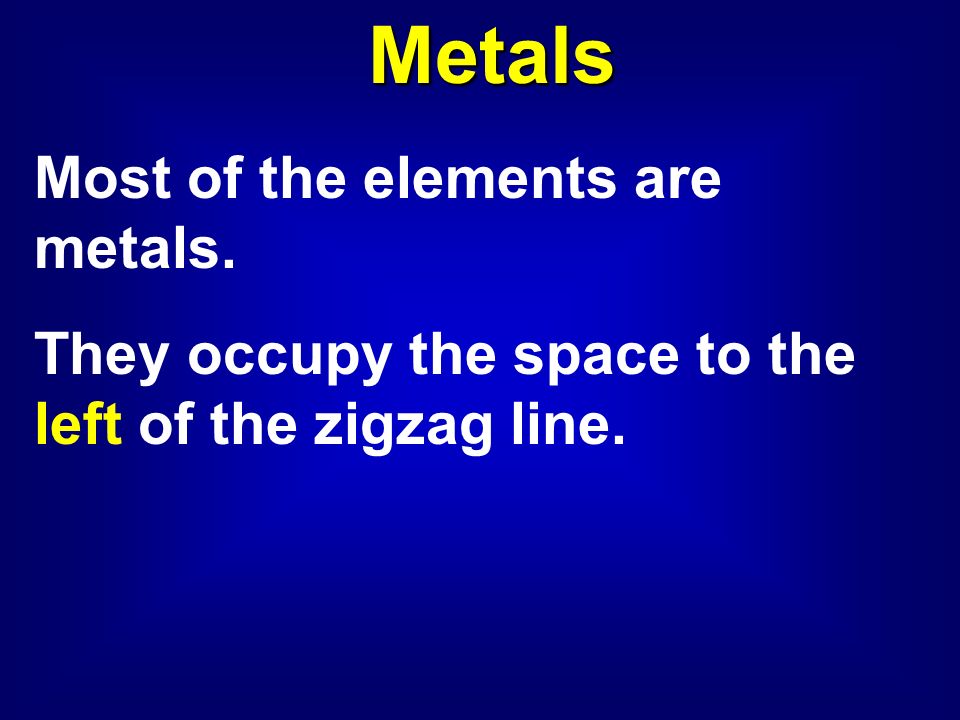 Metals

Most of the elements are metals.

They occupy the space to the left of the zigzag line.